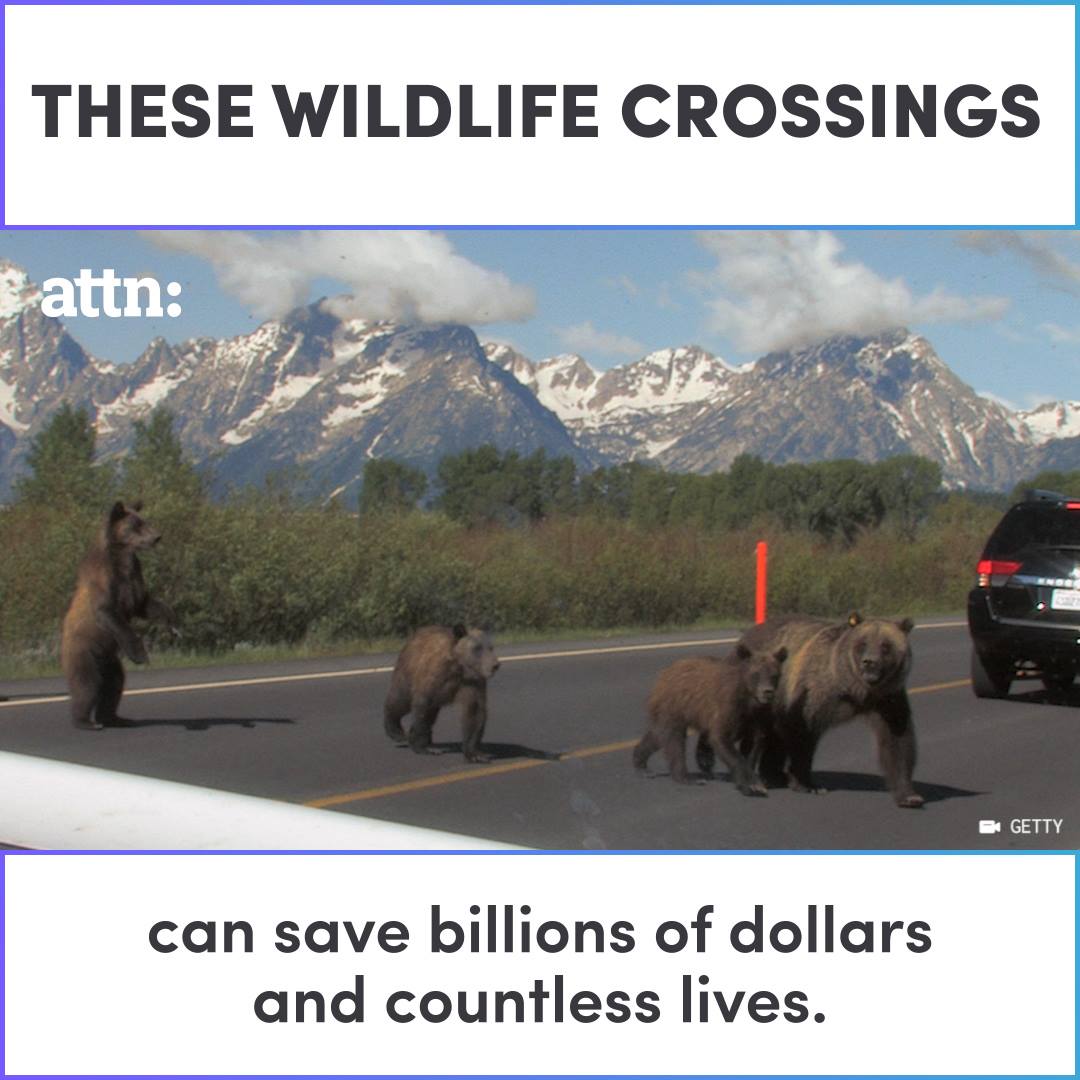 THESE WILDLIFE CROSSINGS

attn:

GETTY

can save billions of dollars and countless lives.